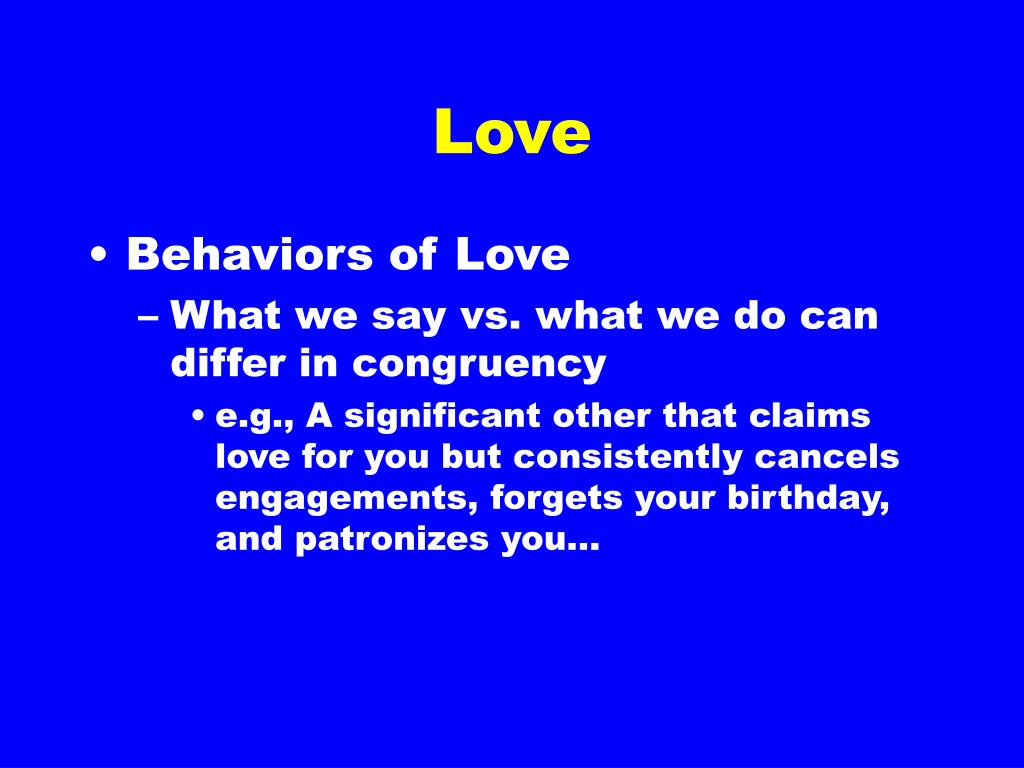 Love

• Behaviors of Love
– What we say vs. what we do can differ in congruency
• e.g., A significant other that claims love for you but consistently cancels engagements, forgets your birthday, and patronizes you…